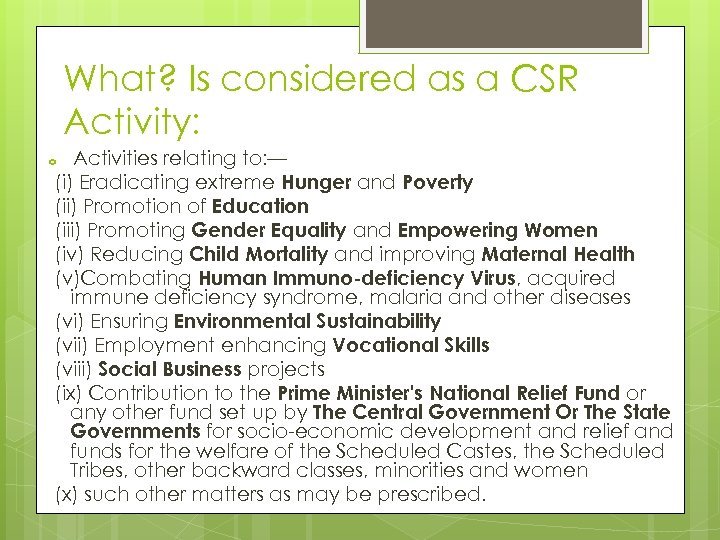 What? Is considered as a CSR Activity:

Activities relating to:—
(i) Eradicating extreme Hunger and Poverty
(ii) Promotion of Education
(iii) Promoting Gender Equality and Empowering Women
(iv) Reducing Child Mortality and improving Maternal Health
(v)Combating Human Immuno-deficiency Virus, acquired immune deficiency syndrome, malaria and other diseases
(vi) Ensuring Environmental Sustainability
(vii) Employment enhancing Vocational Skills
(viii) Social Business projects
(ix) Contribution to the Prime Minister's National Relief Fund or any other fund set up by The Central Government Or The State Governments for socio-economic development and relief and funds for the welfare of the Scheduled Castes, the Scheduled Tribes, other backward classes, minorities and women
(x) such other matters as may be prescribed.